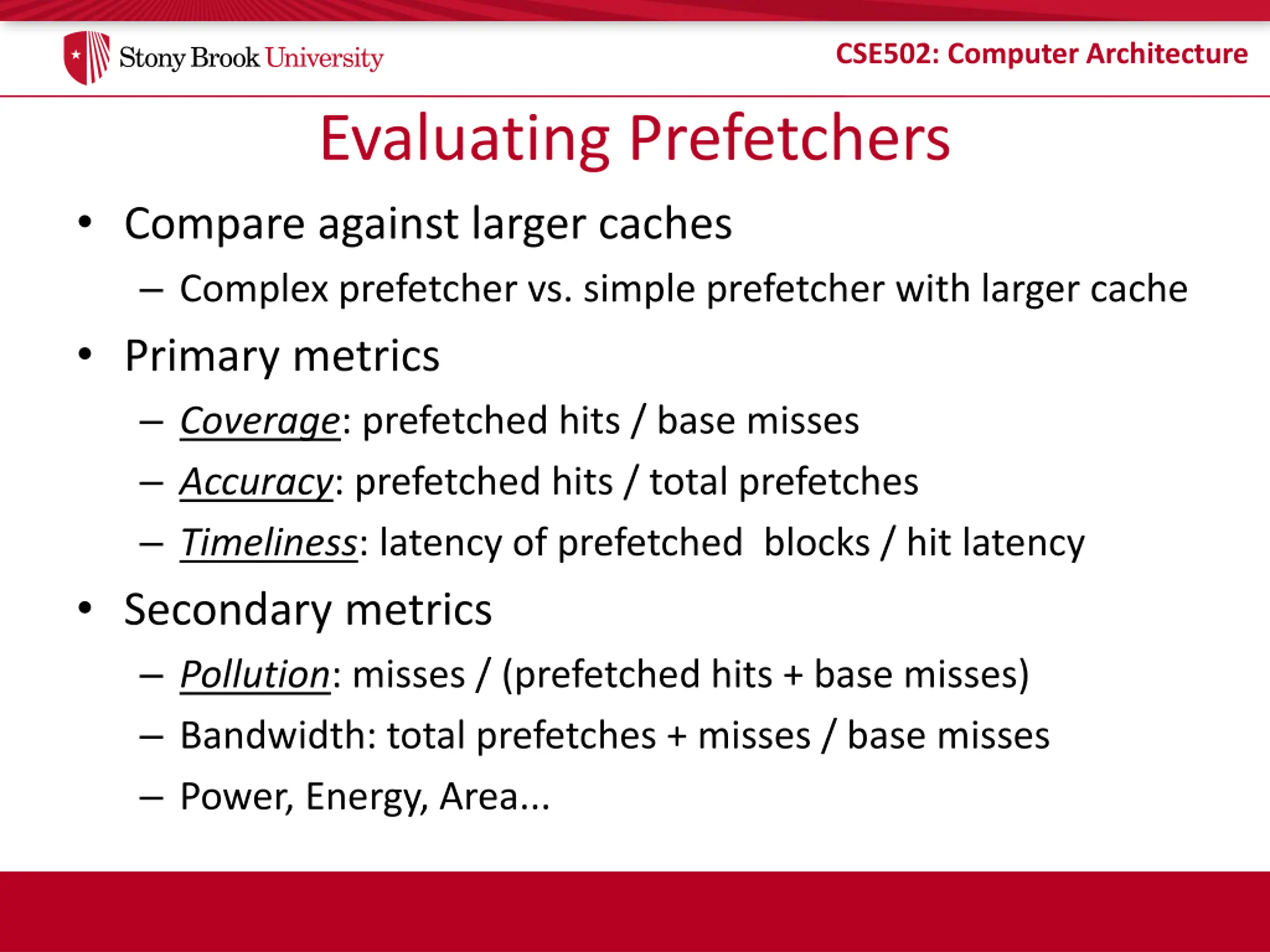 Stony Brook University

CSE502: Computer Architecture

Evaluating Prefetchers

• Compare against larger caches
– Complex prefetcher vs. simple prefetcher with larger cache

• Primary metrics
– Coverage: prefetched hits / base misses
– Accuracy: prefetched hits / total prefetches
– Timeliness: latency of prefetched blocks / hit latency

• Secondary metrics
– Pollution: misses / (prefetched hits + base misses)
– Bandwidth: total prefetches + misses / base misses
– Power, Energy, Area...